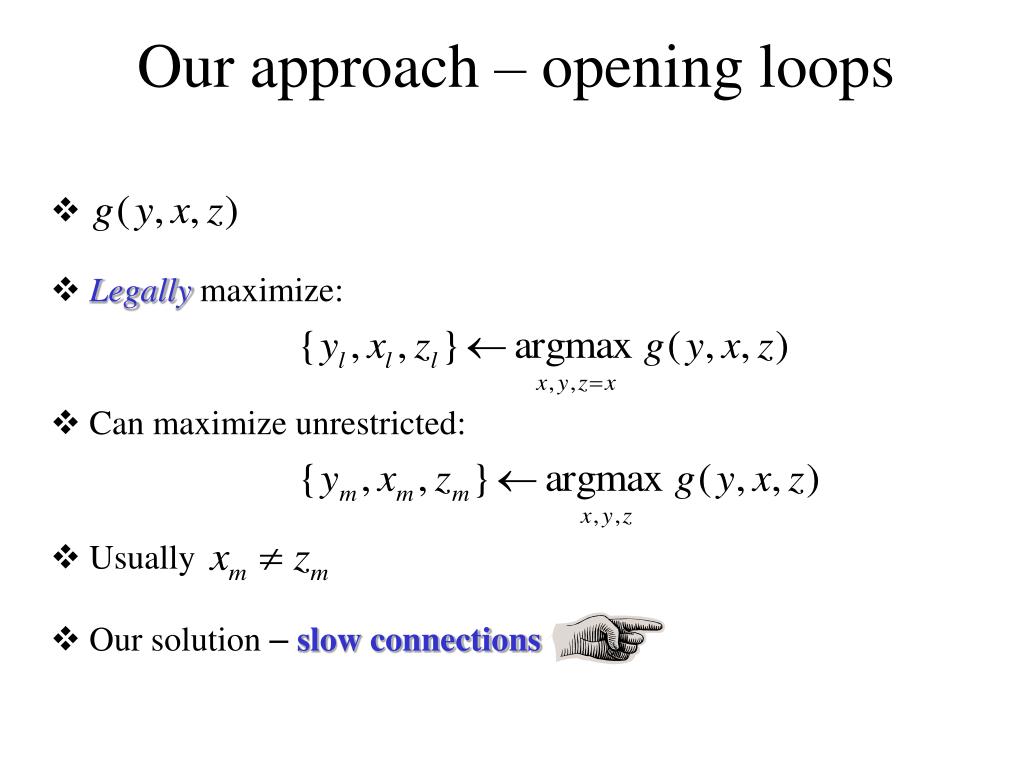 Our approach – opening loops

❖ $g(y, x, z)$

❖ Legally maximize:

$\{y_l, x_l, z_l\} \leftarrow \underset{x,y,z=x}{\operatorname{argmax}}\ g(y, x, z)$

❖ Can maximize unrestricted:

$\{y_m, x_m, z_m\} \leftarrow \underset{x,y,z}{\operatorname{argmax}}\ g(y, x, z)$

❖ Usually $x_m \neq z_m$

❖ Our solution – slow connections